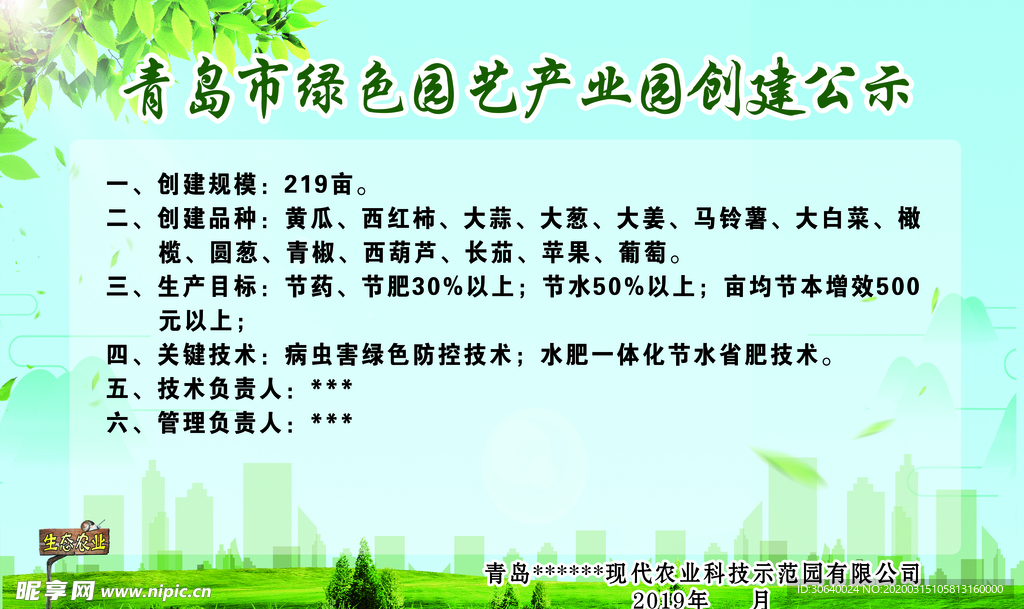 青岛市绿色园艺产业园创建公示

一、创建规模：219亩。

二、创建品种：黄瓜、西红柿、大蒜、大葱、大姜、马铃薯、大白菜、橄榄、圆葱、青椒、西葫芦、长茄、苹果、葡萄。

三、生产目标：节药、节肥30%以上；节水50%以上；亩均节本增效500元以上；

四、关键技术：病虫害绿色防控技术；水肥一体化节水省肥技术。

五、技术负责人：***

六、管理负责人：***

生态农业

青岛******现代农业科技示范园有限公司
2019年 月

昵享网 www.nipic.com

ID:30640024 NO:20200315105813160000